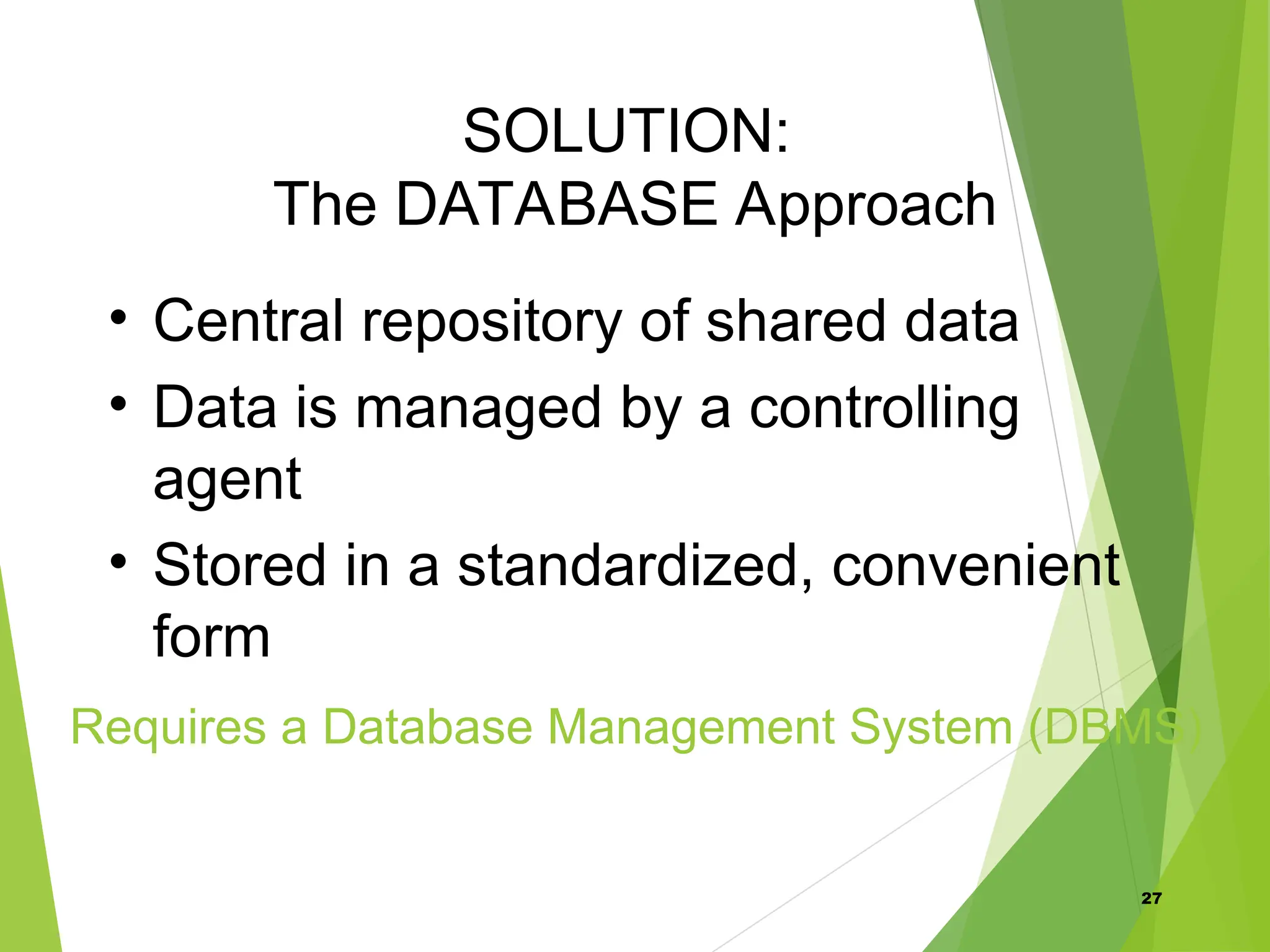 SOLUTION:
The DATABASE Approach

• Central repository of shared data
• Data is managed by a controlling agent
• Stored in a standardized, convenient form

Requires a Database Management System (DBMS)

27